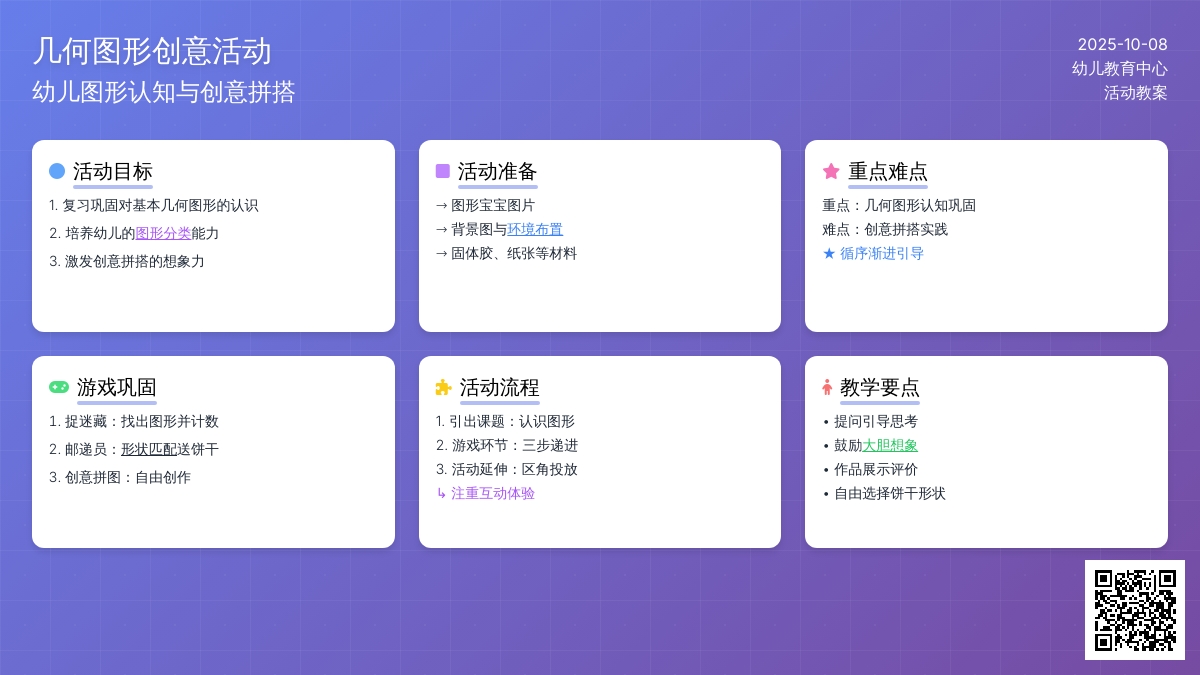 几何图形创意活动
幼儿图形认知与创意拼搭

2025-10-08
幼儿教育中心
活动教案

活动目标
1. 复习巩固对基本几何图形的认识
2. 培养幼儿的图形分类能力
3. 激发创意拼搭的想象力

活动准备
→ 图形宝宝图片
→ 背景图与环境布置
→ 固体胶、纸张等材料

重点难点
重点：几何图形认知巩固
难点：创意拼搭实践
★ 循序渐进引导

游戏巩固
1. 捉迷藏：找出图形并计数
2. 邮递员：形状匹配送饼干
3. 创意拼图：自由创作

活动流程
1. 引出课题：认识图形
2. 游戏环节：三步递进
3. 活动延伸：区角投放
↳ 注重互动体验

教学要点
• 提问引导思考
• 鼓励大胆想象
• 作品展示评价
• 自由选择饼干形状